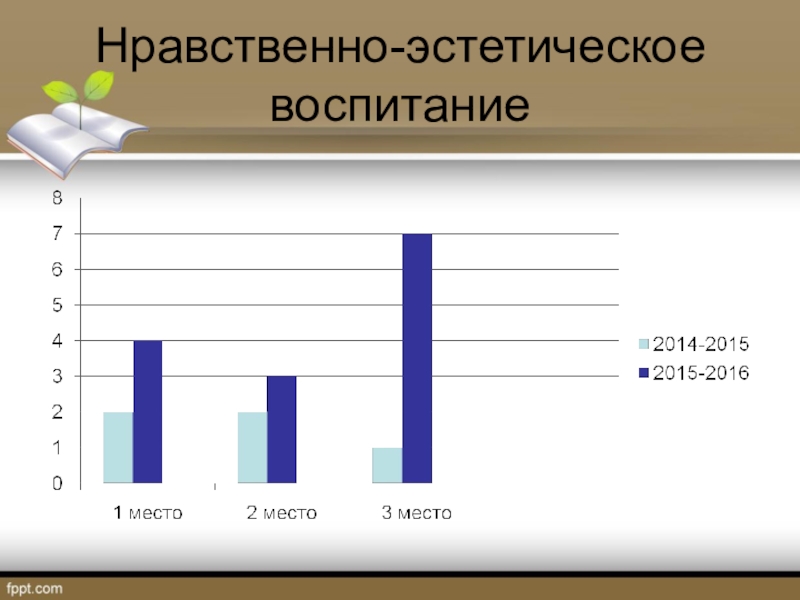 Нравственно-эстетическое воспитание

8
7
6
5
4
3
2
1
0

1 место
2 место
3 место

2014-2015
2015-2016

fppt.com